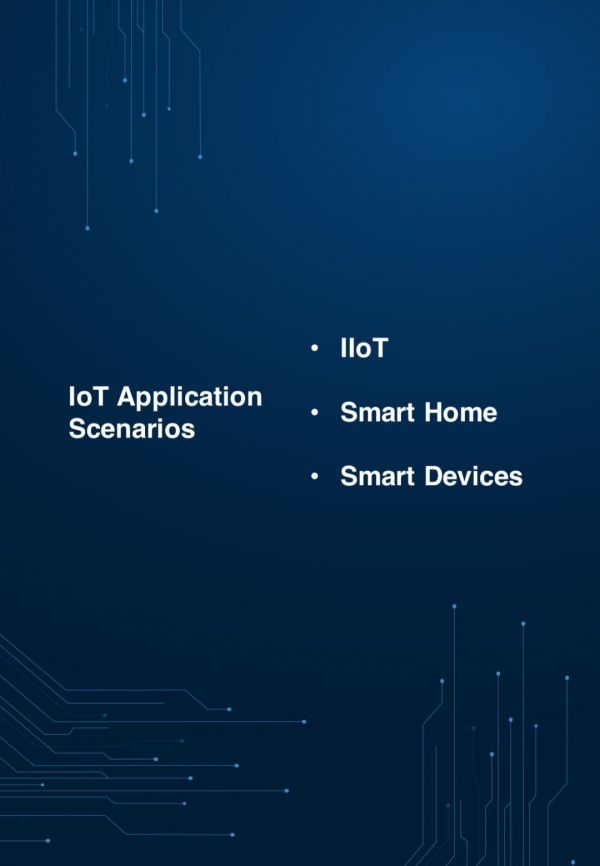 IoT Application Scenarios

• IIoT

• Smart Home

• Smart Devices